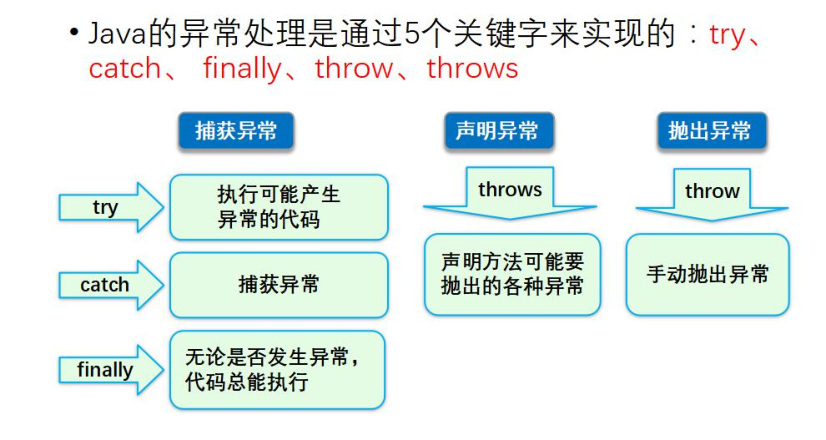 • Java的异常处理是通过5个关键字来实现的：try、catch、 finally、throw、throws

捕获异常

try

执行可能产生异常的代码

catch

捕获异常

finally

无论是否发生异常，代码总能执行

声明异常

throws

声明方法可能要抛出的各种异常

抛出异常

throw

手动抛出异常